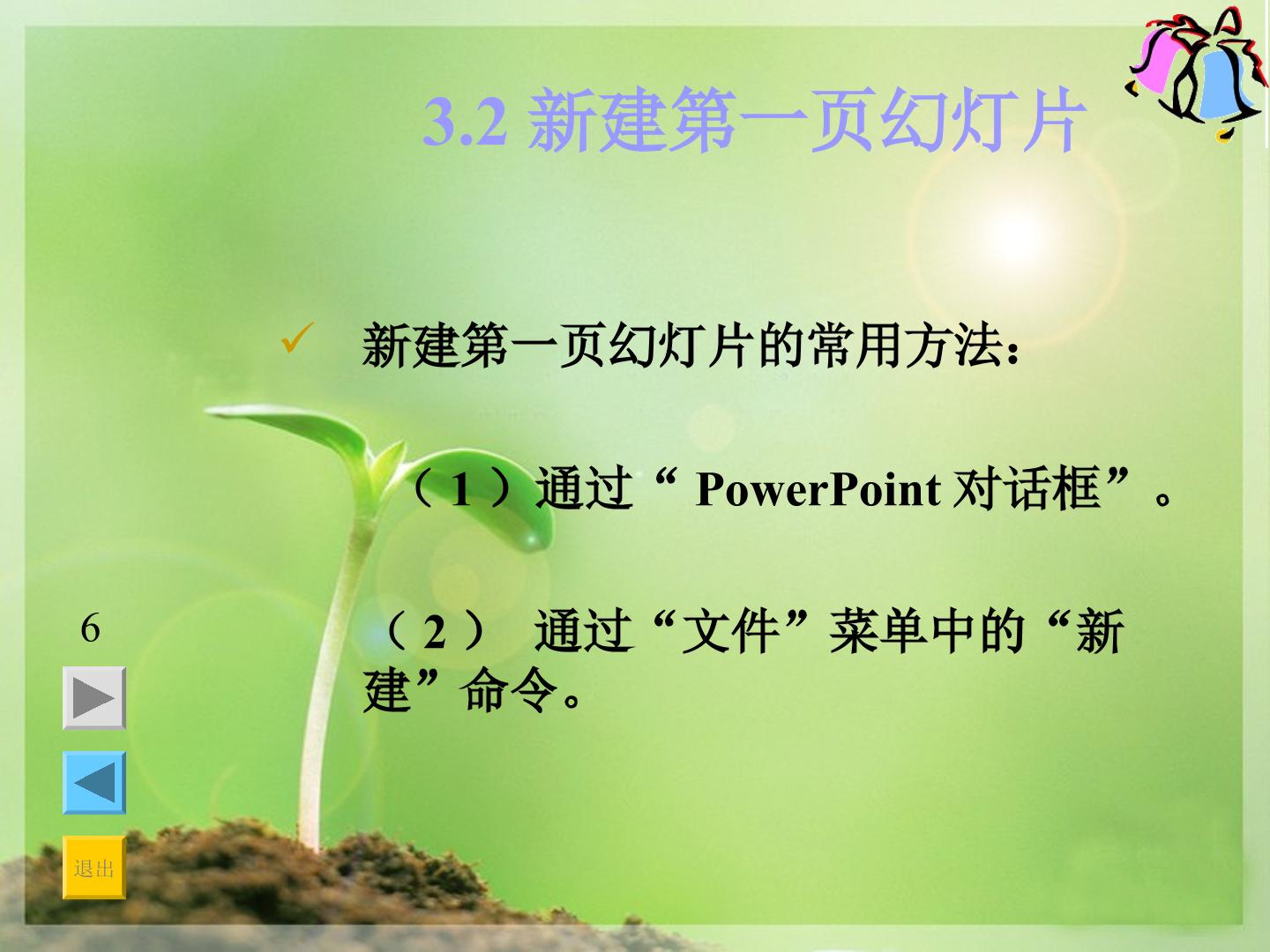 3.2 新建第一页幻灯片

✓ 新建第一页幻灯片的常用方法：

（1）通过“PowerPoint对话框”。

（2） 通过“文件”菜单中的“新建”命令。

6

退出